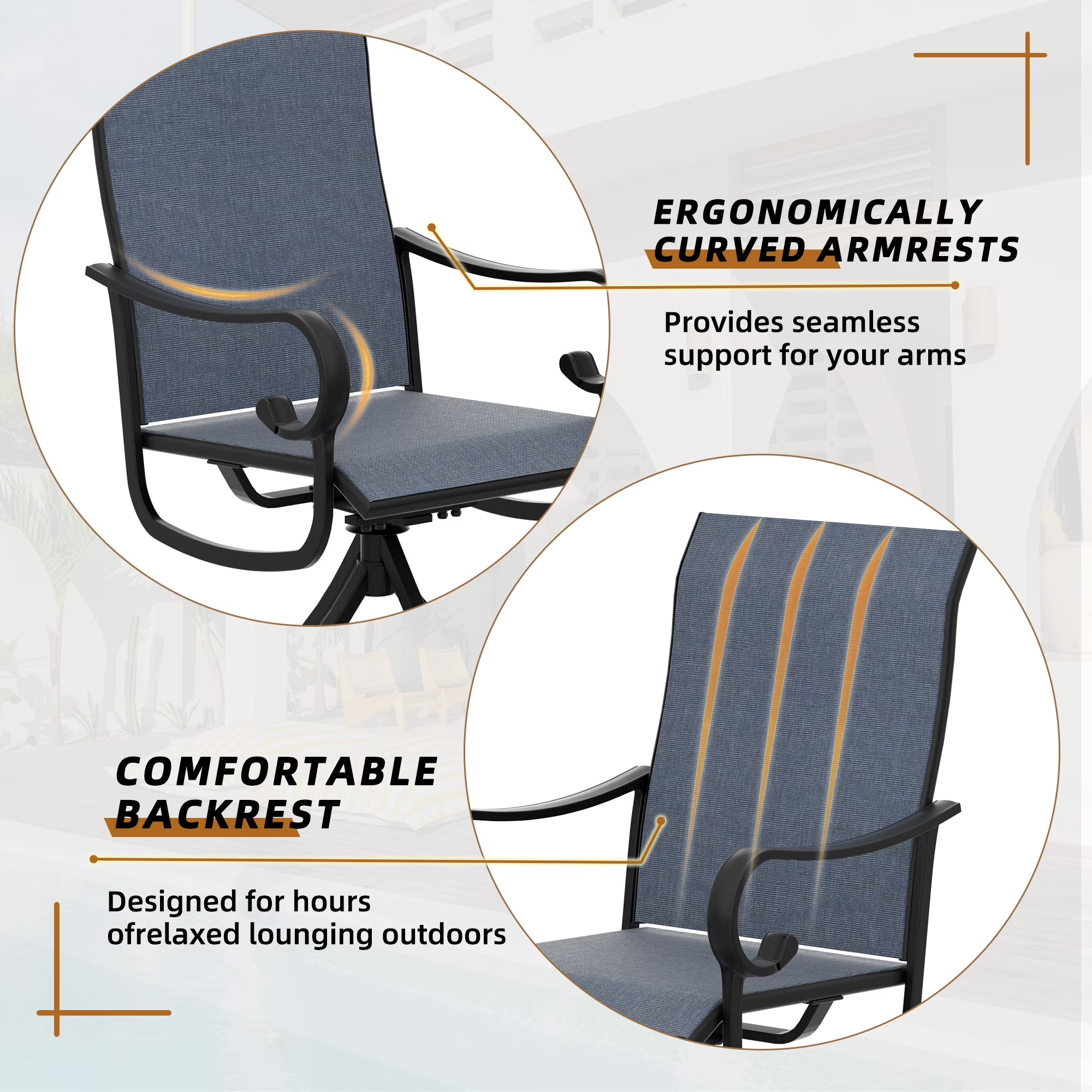 ERGONOMICALLY
CURVED ARMRESTS

Provides seamless support for your arms

COMFORTABLE
BACKREST

Designed for hours ofrelaxed lounging outdoors